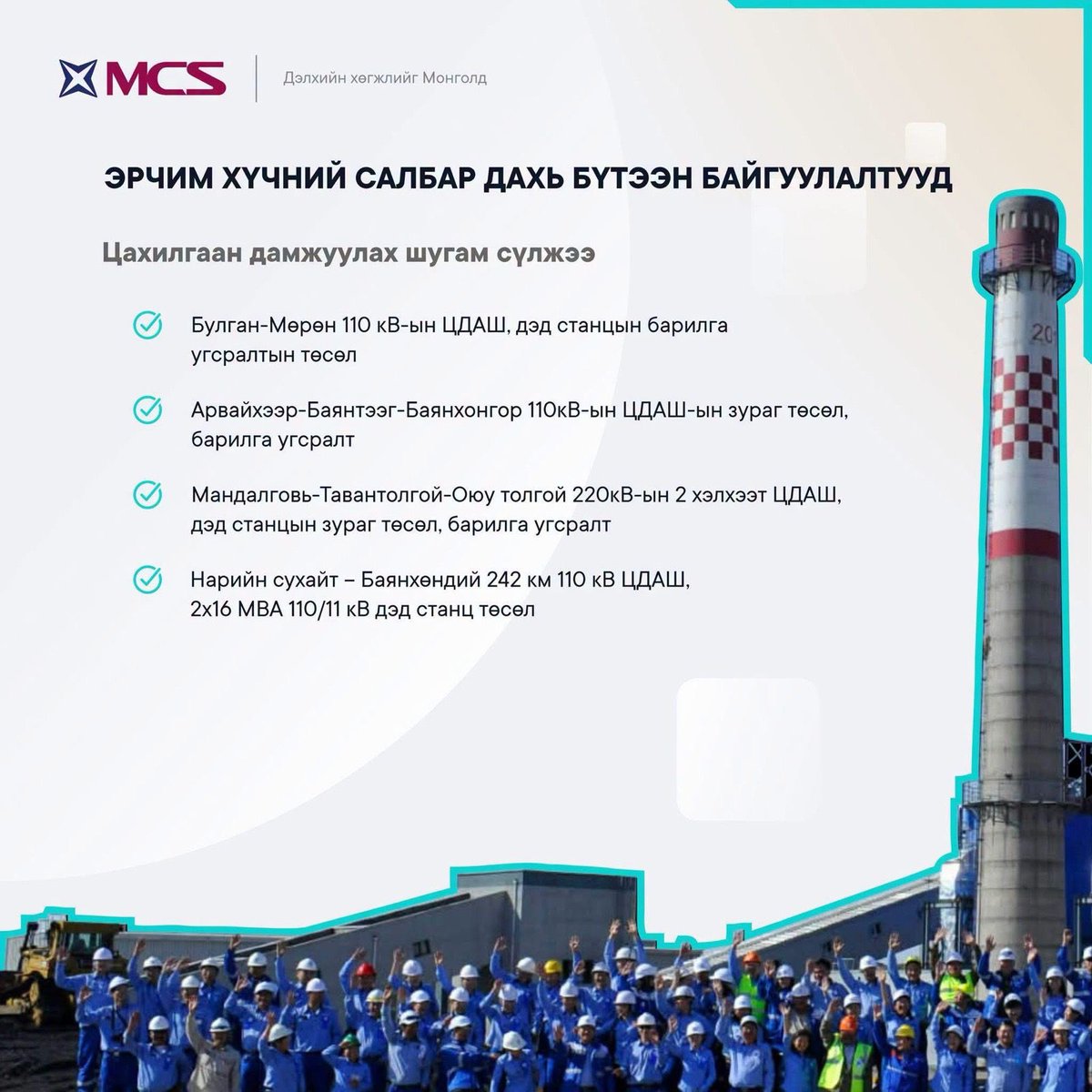 MCS

Дэлхийн хөгжлийг Монголд

ЭРЧИМ ХҮЧНИЙ САЛБАР ДАХЬ БҮТЭЭН БАЙГУУЛАЛТУУД

Цахилгаан дамжуулах шугам сүлжээ

Булган-Мөрөн 110 кВ-ын ЦДАШ, дэд станцын барилга угсралтын төсөл

Арвайхээр-Баянтээг-Баянхонгор 110кВ-ын ЦДАШ-ын зураг төсөл, барилга угсралт

Мандалговь-Тавантолгой-Оюу толгой 220кВ-ын 2 хэлхээт ЦДАШ, дэд станцын зураг төсөл, барилга угсралт

Нарийн сухайт – Баянхөндий 242 км 110 кВ ЦДАШ, 2х16 МВА 110/11 кВ дэд станц төсөл

20